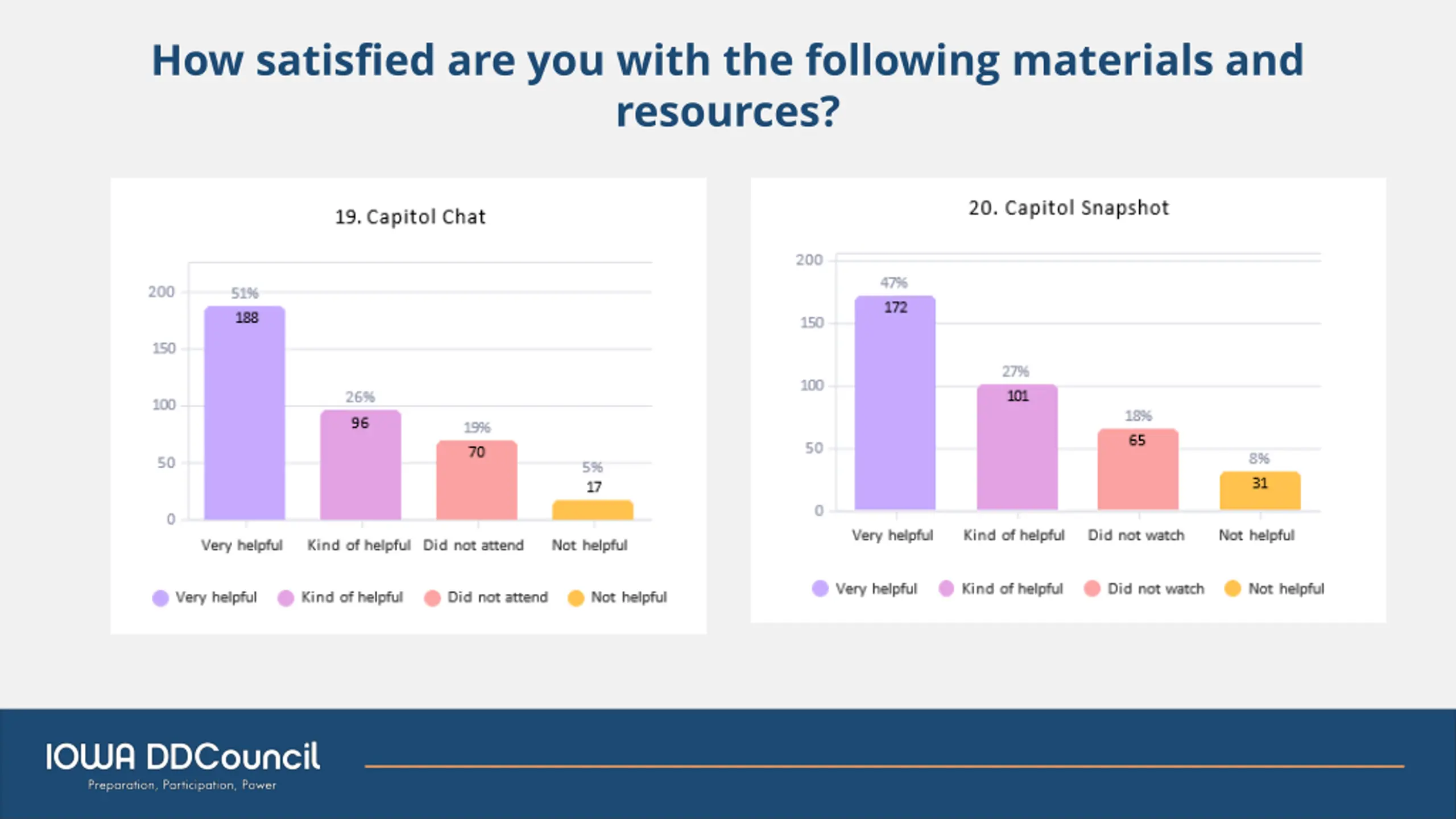 How satisfied are you with the following materials and resources?

19. Capitol Chat

200
150
100
50
0

51%
188
26%
96
19%
70
5%
17

Very helpful Kind of helpful Did not attend Not helpful

Very helpful Kind of helpful Did not attend Not helpful

20. Capitol Snapshot

200
150
100
50
0

47%
172
27%
101
18%
65
8%
31

Very helpful Kind of helpful Did not watch Not helpful

Very helpful Kind of helpful Did not watch Not helpful

IOWA DDCouncil
Preparation, Participation, Power